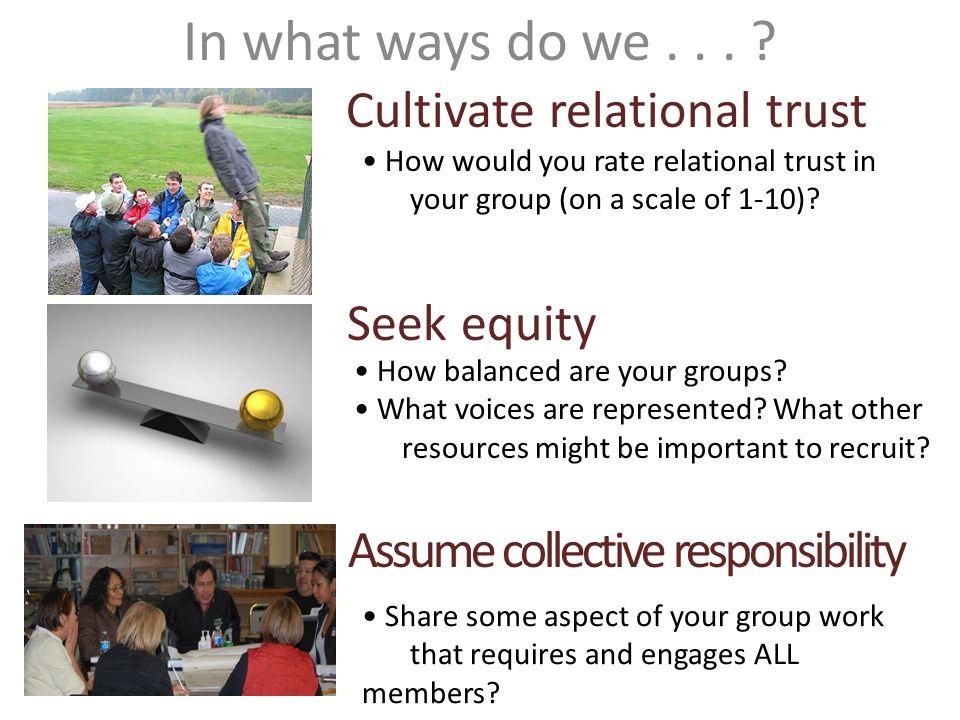 In what ways do we . . . ?

Cultivate relational trust

• How would you rate relational trust in your group (on a scale of 1-10)?

Seek equity

• How balanced are your groups?
• What voices are represented? What other resources might be important to recruit?

Assume collective responsibility

• Share some aspect of your group work that requires and engages ALL members?